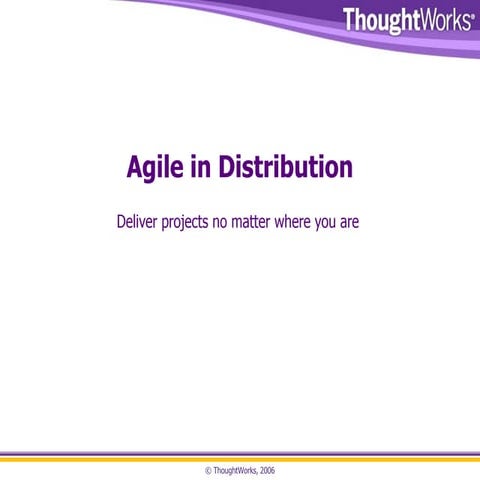 ThoughtWorks®

Agile in Distribution

Deliver projects no matter where you are

© ThoughtWorks, 2006